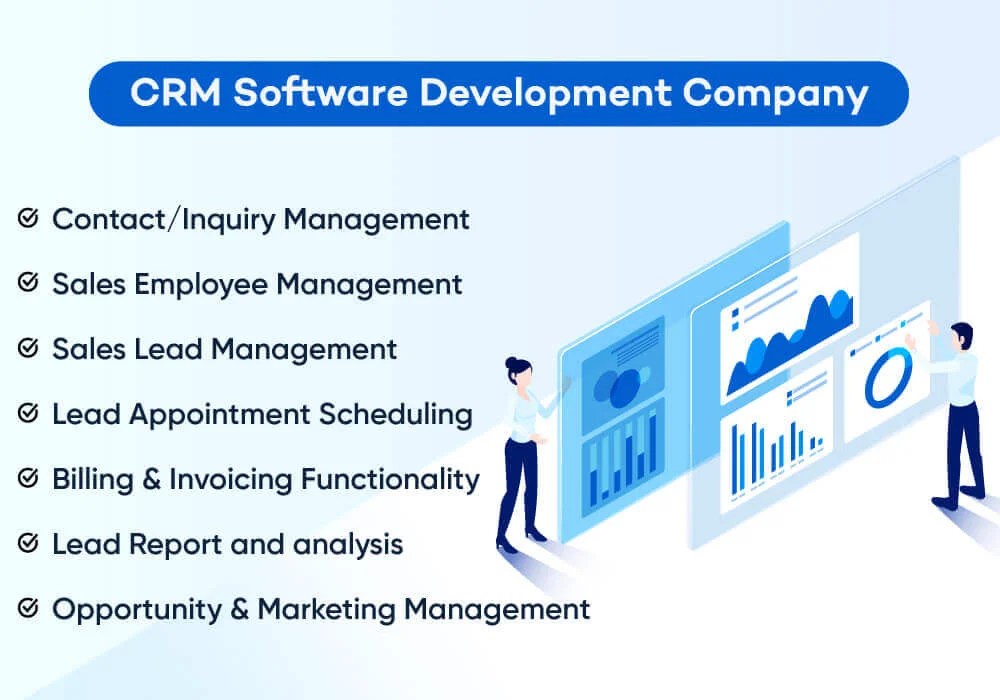 CRM Software Development Company

Contact/Inquiry Management

Sales Employee Management

Sales Lead Management

Lead Appointment Scheduling

Billing & Invoicing Functionality

Lead Report and analysis

Opportunity & Marketing Management